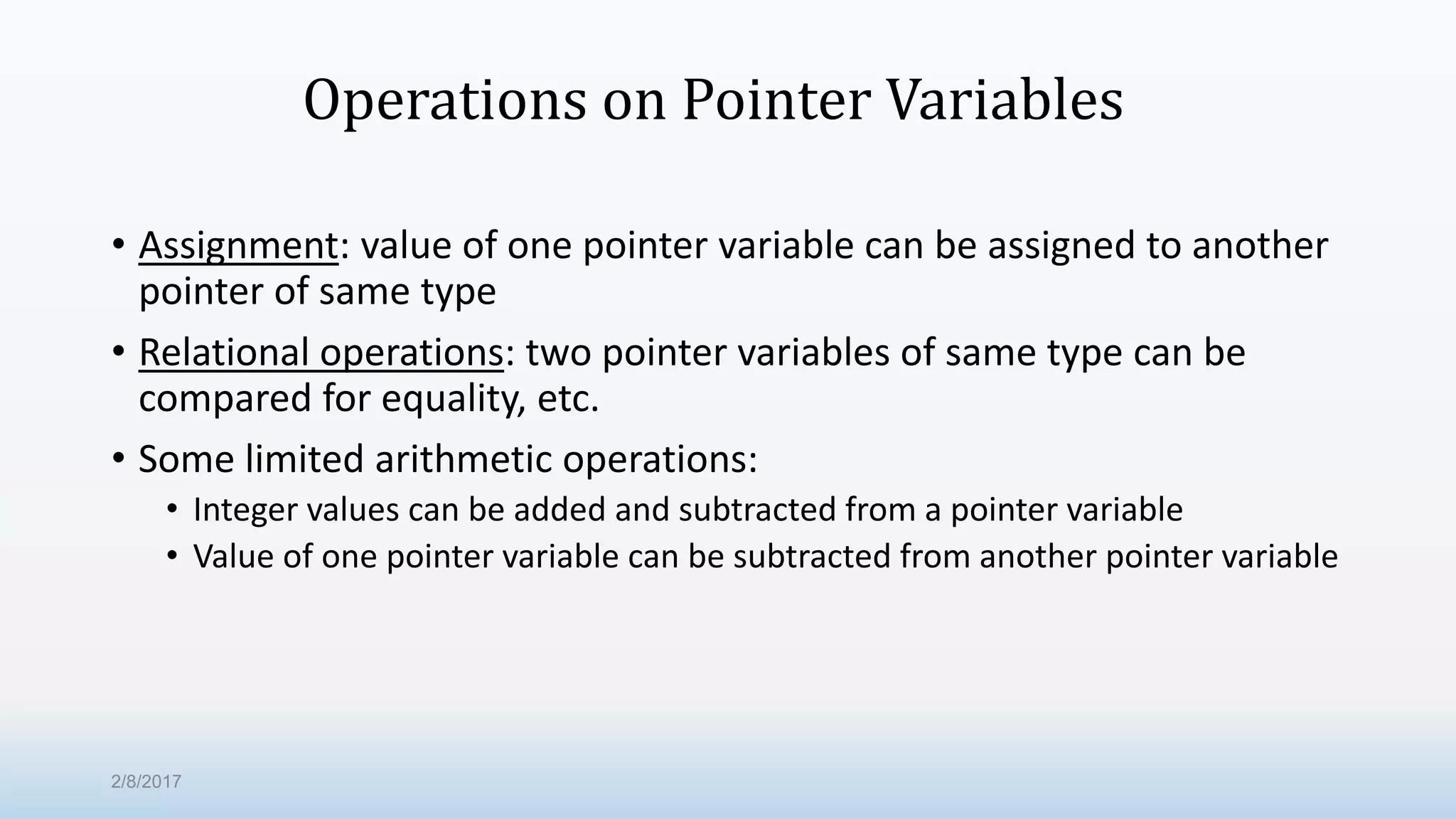 Operations on Pointer Variables

• Assignment: value of one pointer variable can be assigned to another pointer of same type

• Relational operations: two pointer variables of same type can be compared for equality, etc.

• Some limited arithmetic operations:
  • Integer values can be added and subtracted from a pointer variable
  • Value of one pointer variable can be subtracted from another pointer variable

2/8/2017